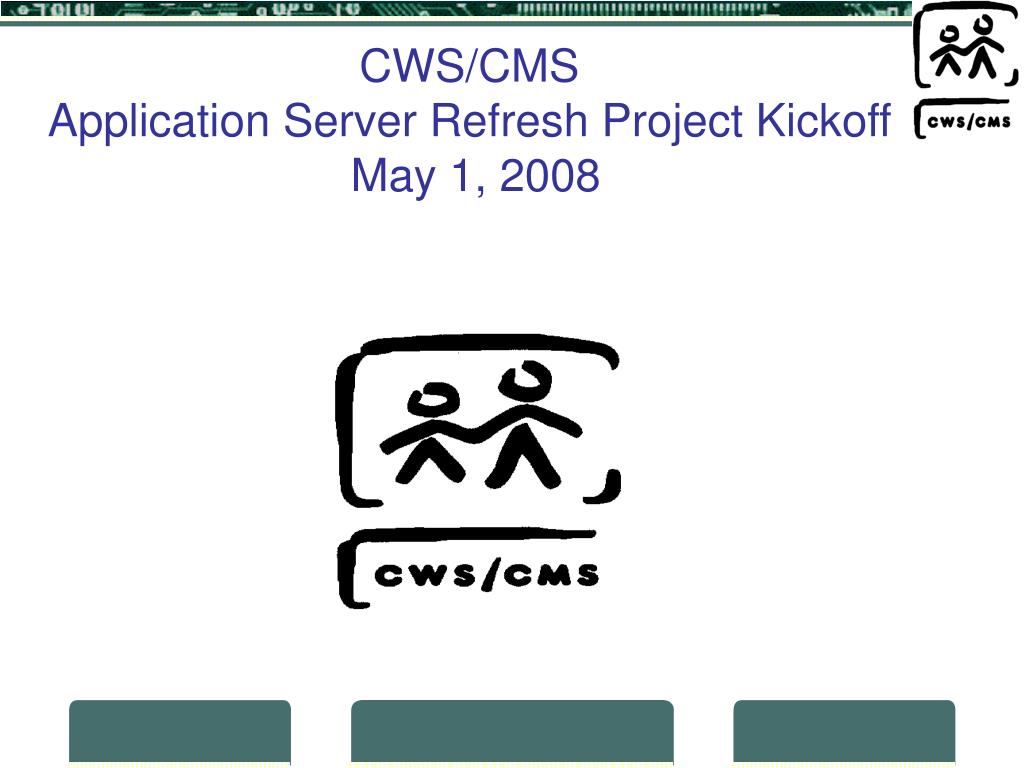 CWS/CMS
Application Server Refresh Project Kickoff
May 1, 2008

CWS/CMS

CWS/CMS